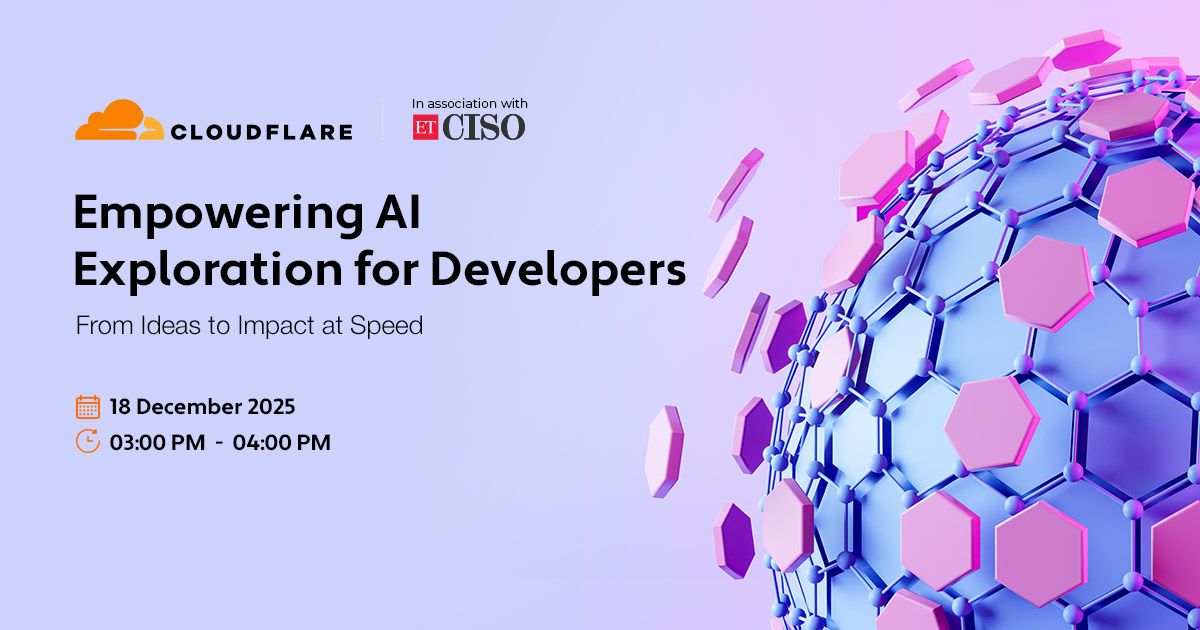 CLOUDFLARE

In association with
ET CISO

Empowering AI Exploration for Developers

From Ideas to Impact at Speed

18 December 2025
03:00 PM - 04:00 PM